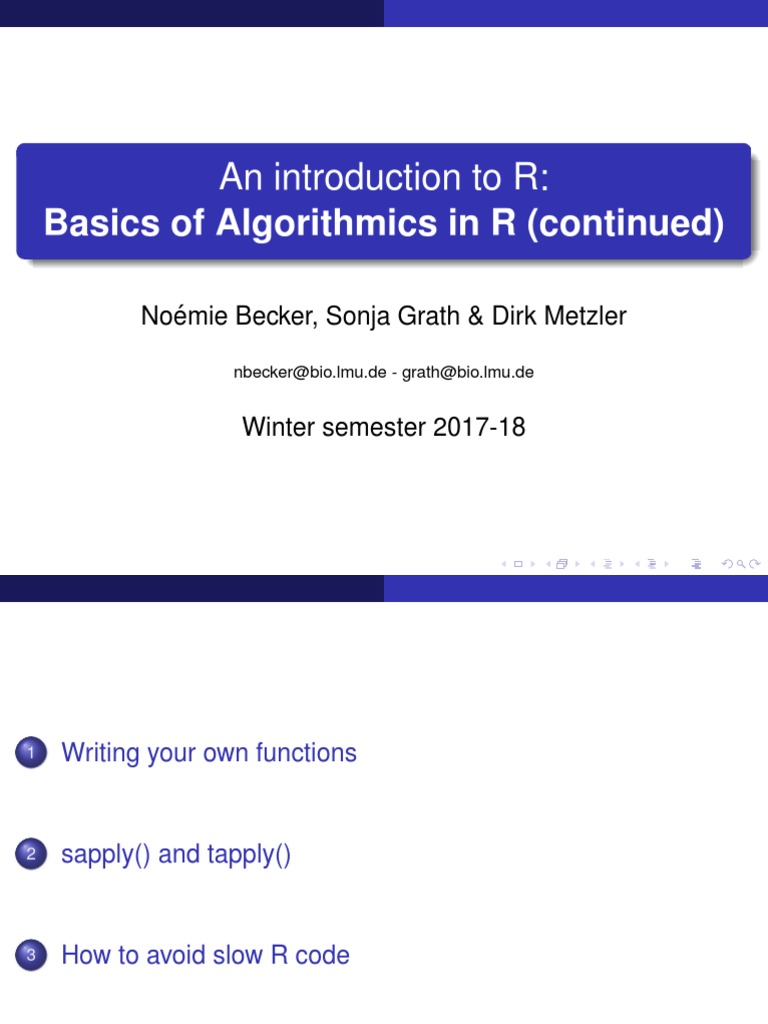 An introduction to R:
Basics of Algorithmics in R (continued)

Noémie Becker, Sonja Grath & Dirk Metzler

nbecker@bio.lmu.de - grath@bio.lmu.de

Winter semester 2017-18

1 Writing your own functions

2 sapply() and tapply()

3 How to avoid slow R code